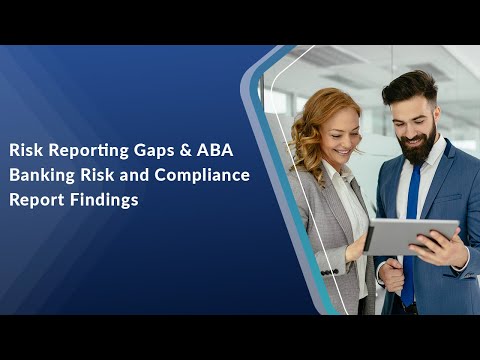 Risk Reporting Gaps & ABA Banking Risk and Compliance Report Findings